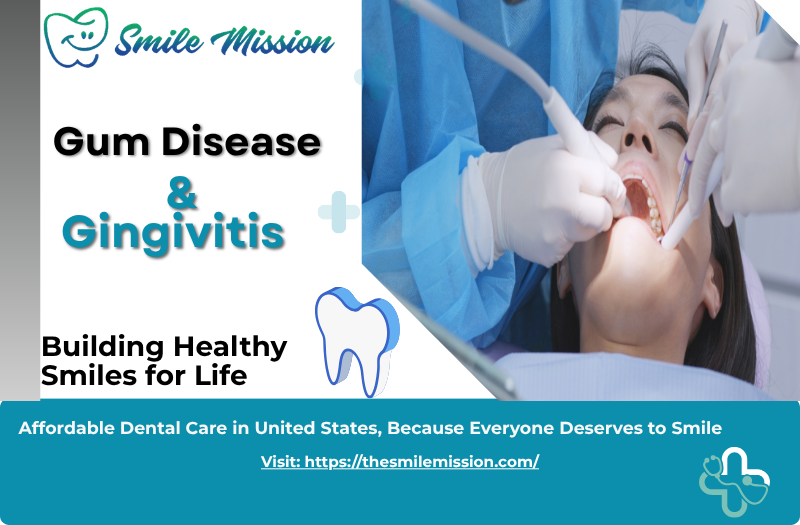 Smile Mission

Gum Disease
&
Gingivitis

Building Healthy Smiles for Life

Affordable Dental Care in United States, Because Everyone Deserves to Smile

Visit: https://thesmilemission.com/